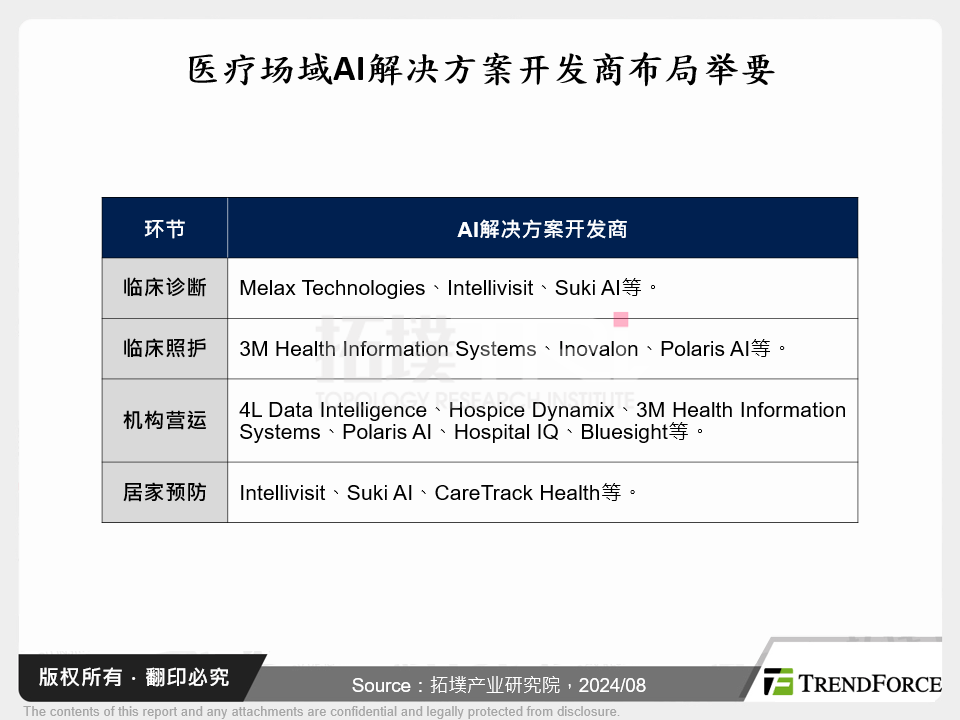 医疗场域AI解决方案开发商布局举要

| 环节 | AI解决方案开发商 |
|---|---|
| 临床诊断 | Melax Technologies、Intellivisit、Suki AI等。 |
| 临床照护 | 3M Health Information Systems、Inovalon、Polaris AI等。 |
| 机构营运 | 4L Data Intelligence、Hospice Dynamix、3M Health Information Systems、Polaris AI、Hospital IQ、Bluesight等。 |
| 居家预防 | Intellivisit、Suki AI、CareTrack Health等。 |

拓墣
TOPOLOGY RESEARCH INSTITUTE

版权所有 · 翻印必究

Source：拓墣产业研究院，2024/08

TRENDFORCE

The contents of this report and any attachments are confidential and legally protected from disclosure.